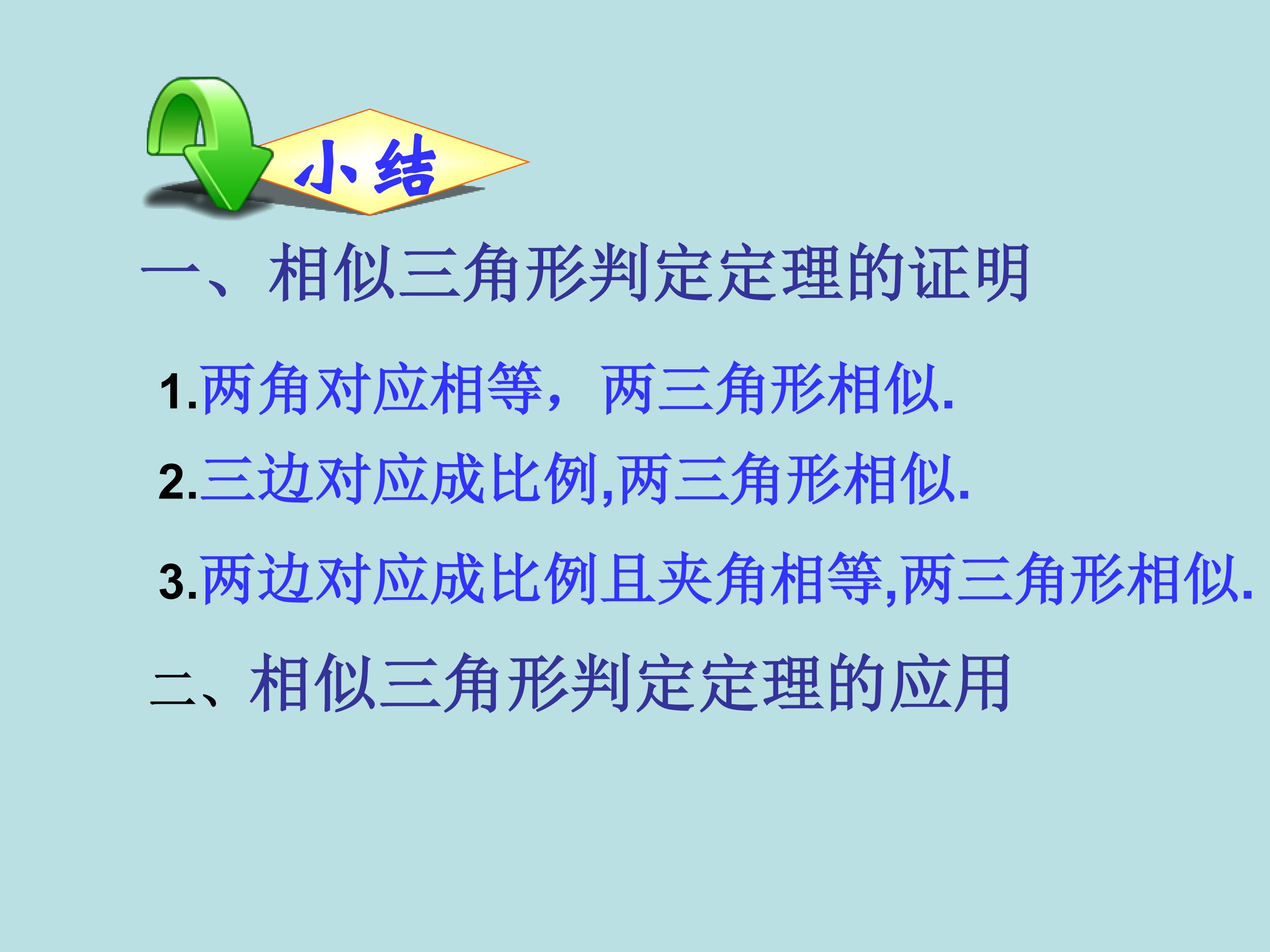 小结

一、相似三角形判定定理的证明

1.两角对应相等，两三角形相似.

2.三边对应成比例,两三角形相似.

3.两边对应成比例且夹角相等,两三角形相似.

二、相似三角形判定定理的应用